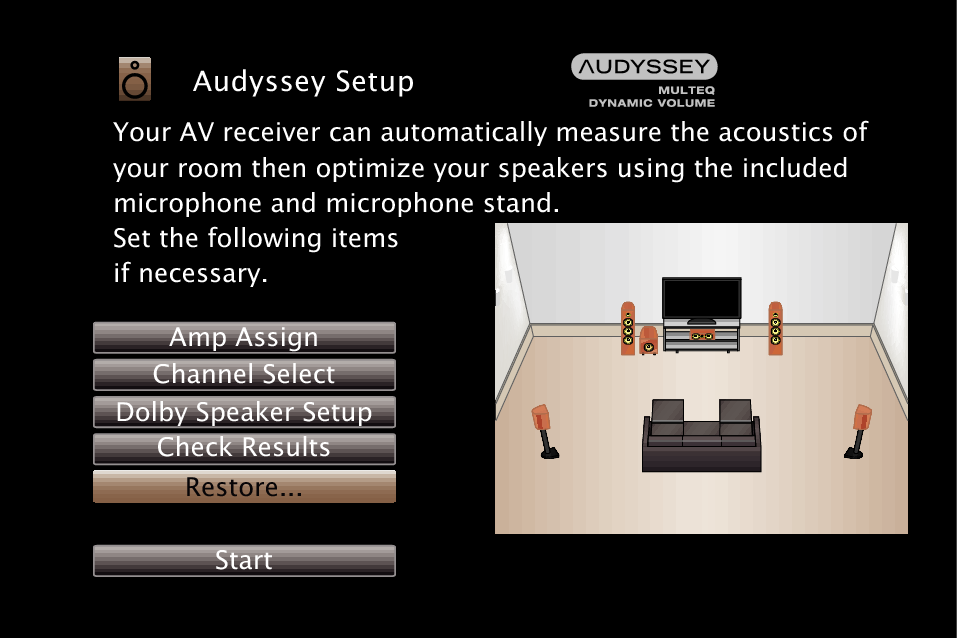 Audyssey Setup

AUDYSSEY
MULTEQ
DYNAMIC VOLUME

Your AV receiver can automatically measure the acoustics of your room then optimize your speakers using the included microphone and microphone stand.
Set the following items if necessary.

Amp Assign
Channel Select
Dolby Speaker Setup
Check Results
Restore...

Start